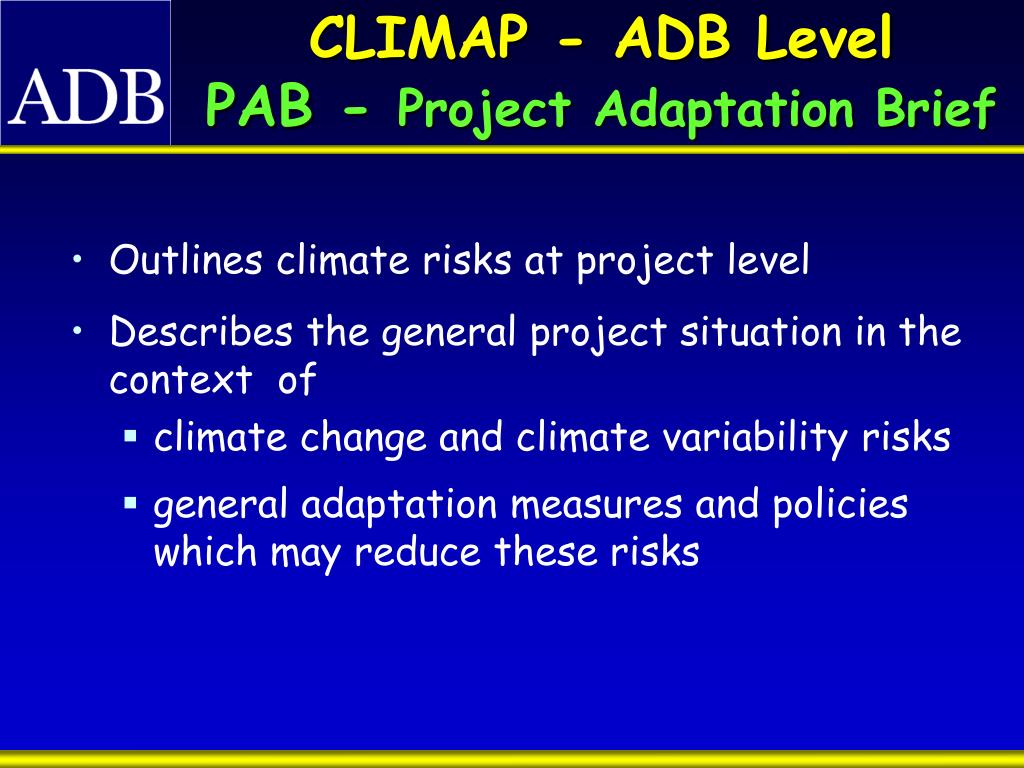 ADB

CLIMAP - ADB Level
PAB - Project Adaptation Brief

• Outlines climate risks at project level
• Describes the general project situation in the context of
▪ climate change and climate variability risks
▪ general adaptation measures and policies which may reduce these risks